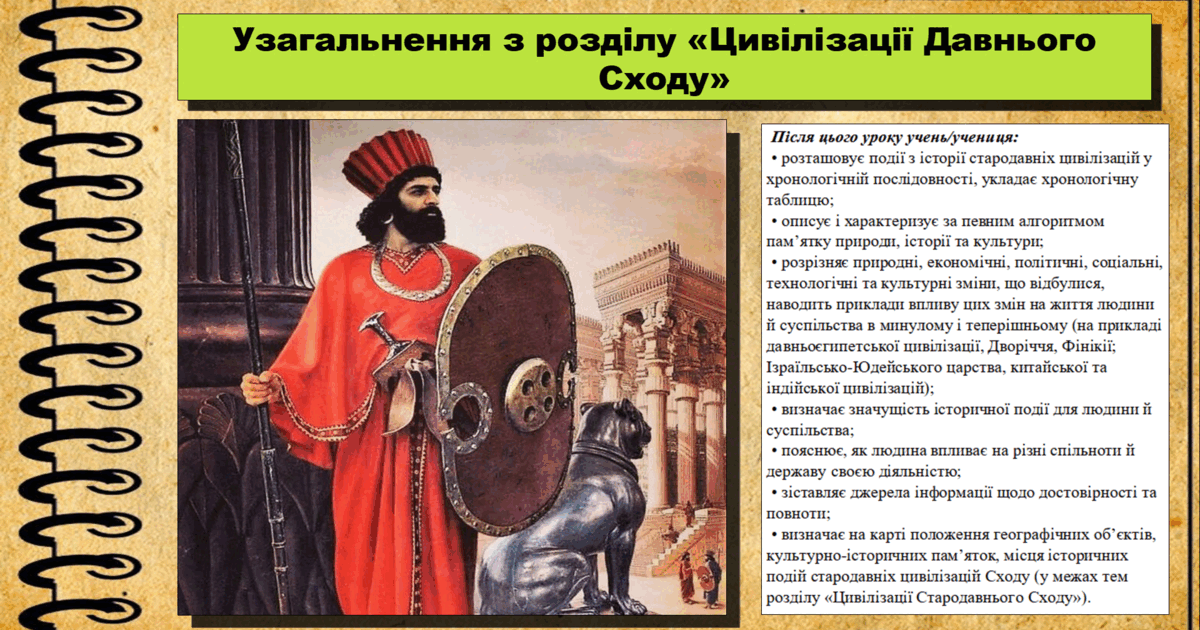 Узагальнення з розділу «Цивілізації Давнього Сходу»

Після цього уроку учень/учениця:
• розташовує події з історії стародавніх цивілізацій у хронологічній послідовності, укладає хронологічну таблицю;
• описує і характеризує за певним алгоритмом пам'ятку природи, історії та культури;
• розрізняє природні, економічні, політичні, соціальні, технологічні та культурні зміни, що відбулися, наводить приклади впливу цих змін на життя людини й суспільства в минулому і теперішньому (на прикладі давньоєгипетської цивілізації, Дворіччя, Фінікії; Ізраїльсько-Юдейського царства, китайської та індійської цивілізацій);
• визначає значущість історичної події для людини й суспільства;
• пояснює, як людина впливає на різні спільноти й державу своєю діяльністю;
• зіставляє джерела інформації щодо достовірності та повноти;
• визначає на карті положення географічних об'єктів, культурно-історичних пам'яток, місця історичних подій стародавніх цивілізацій Сходу (у межах тем розділу «Цивілізації Стародавнього Сходу»).